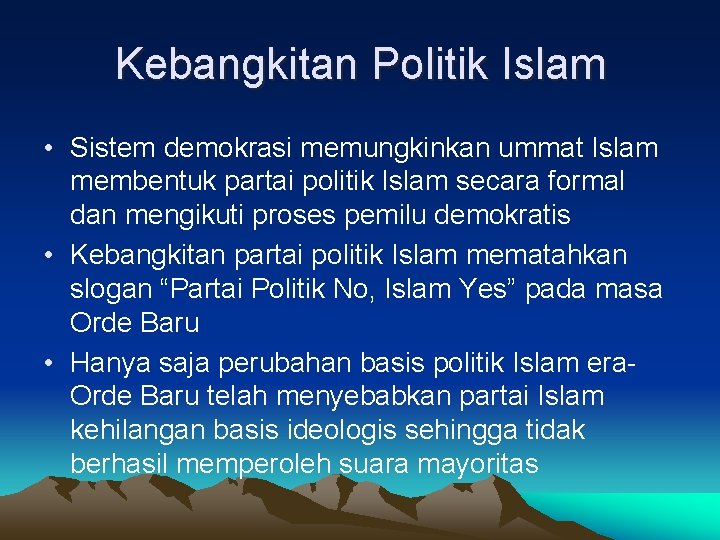 Kebangkitan Politik Islam

• Sistem demokrasi memungkinkan ummat Islam membentuk partai politik Islam secara formal dan mengikuti proses pemilu demokratis
• Kebangkitan partai politik Islam mematahkan slogan “Partai Politik No, Islam Yes” pada masa Orde Baru
• Hanya saja perubahan basis politik Islam era-Orde Baru telah menyebabkan partai Islam kehilangan basis ideologis sehingga tidak berhasil memperoleh suara mayoritas